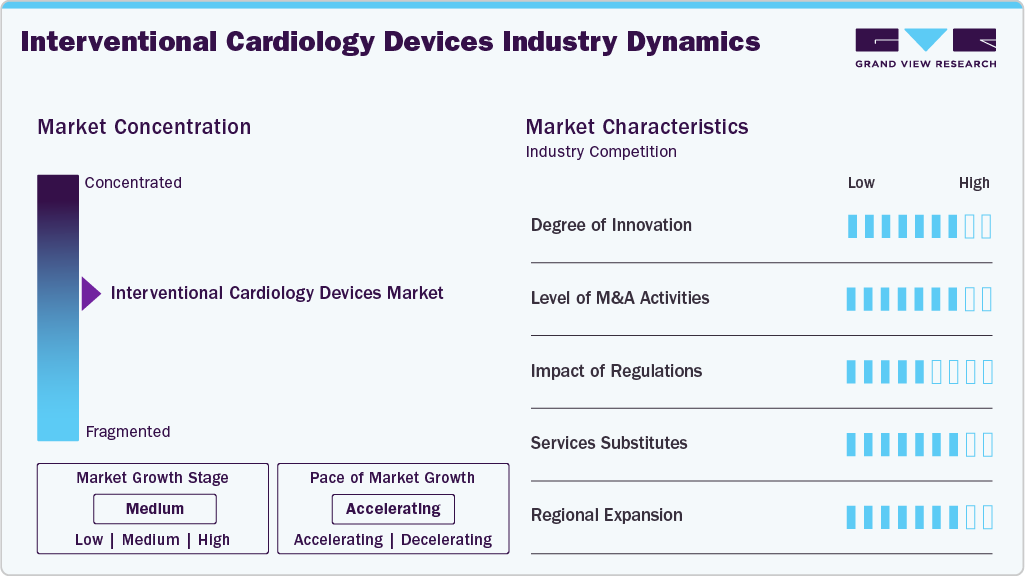 Interventional Cardiology Devices Industry Dynamics

GRAND VIEW RESEARCH

Market Concentration

Concentrated

Interventional Cardiology Devices Market

Fragmented

Market Growth Stage

Medium

Low | Medium | High

Pace of Market Growth

Accelerating

Accelerating | Decelerating

Market Characteristics

Industry Competition

Low High

Degree of Innovation

Level of M&A Activities

Impact of Regulations

Services Substitutes

Regional Expansion